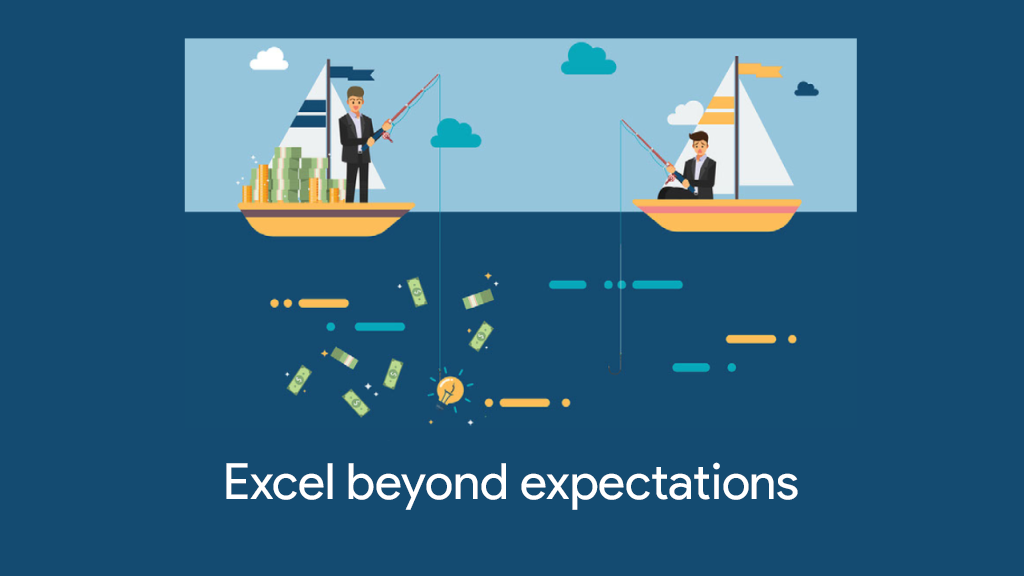 Excel beyond expectations